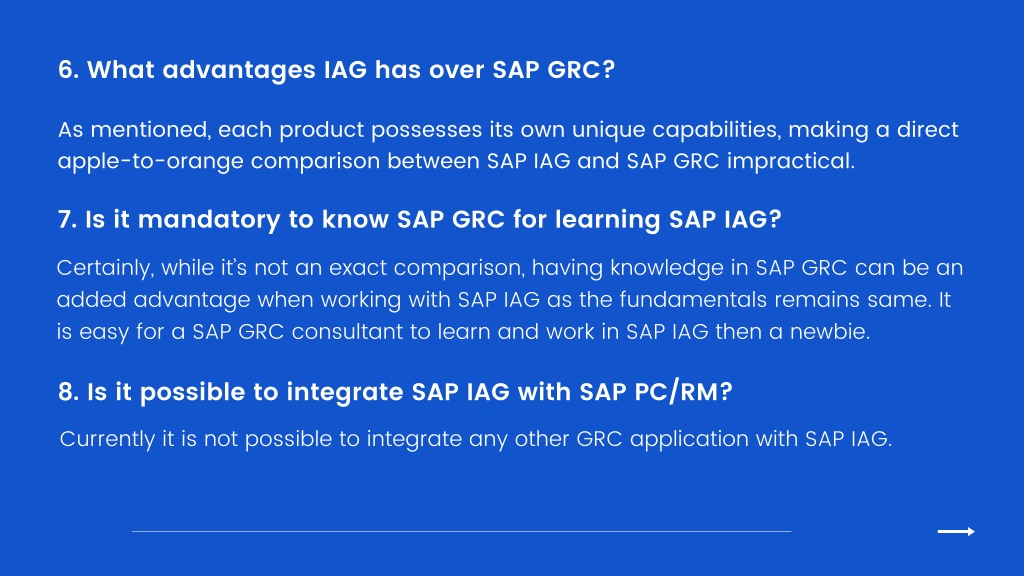 6. What advantages IAG has over SAP GRC?

As mentioned, each product possesses its own unique capabilities, making a direct apple-to-orange comparison between SAP IAG and SAP GRC impractical.

7. Is it mandatory to know SAP GRC for learning SAP IAG?

Certainly, while it's not an exact comparison, having knowledge in SAP GRC can be an added advantage when working with SAP IAG as the fundamentals remains same. It is easy for a SAP GRC consultant to learn and work in SAP IAG then a newbie.

8. Is it possible to integrate SAP IAG with SAP PC/RM?

Currently it is not possible to integrate any other GRC application with SAP IAG.